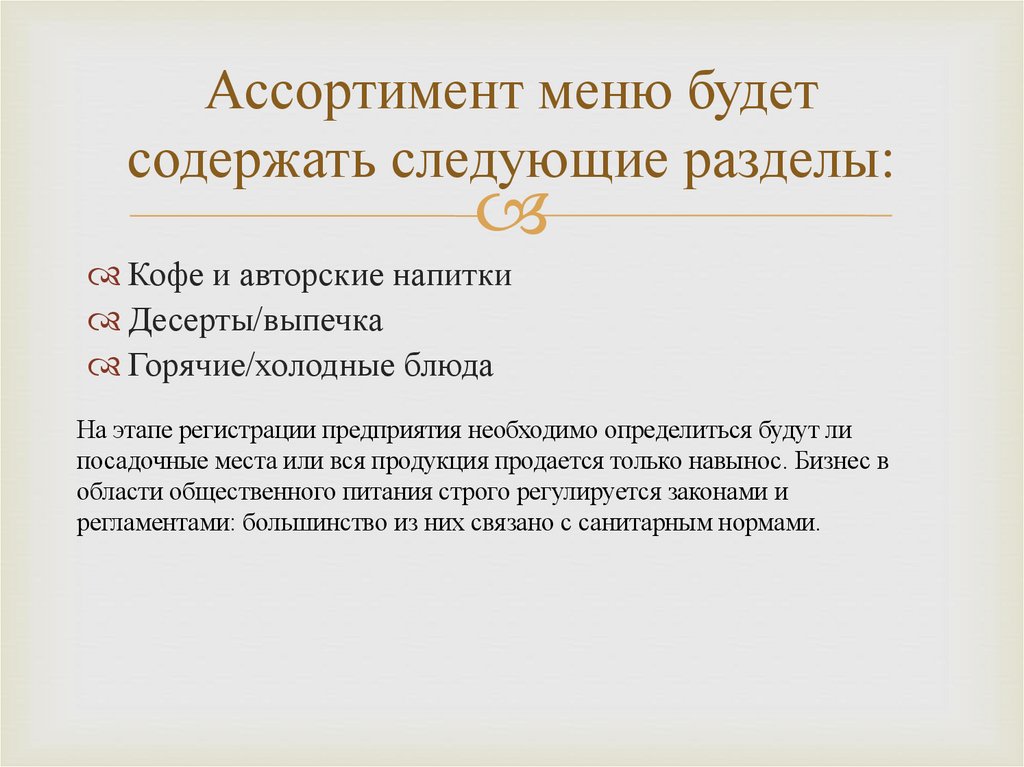 Ассортимент меню будет содержать следующие разделы:

Кофе и авторские напитки
Десерты/выпечка
Горячие/холодные блюда

На этапе регистрации предприятия необходимо определиться будут ли посадочные места или вся продукция продается только навынос. Бизнес в области общественного питания строго регулируется законами и регламентами: большинство из них связано с санитарным нормами.